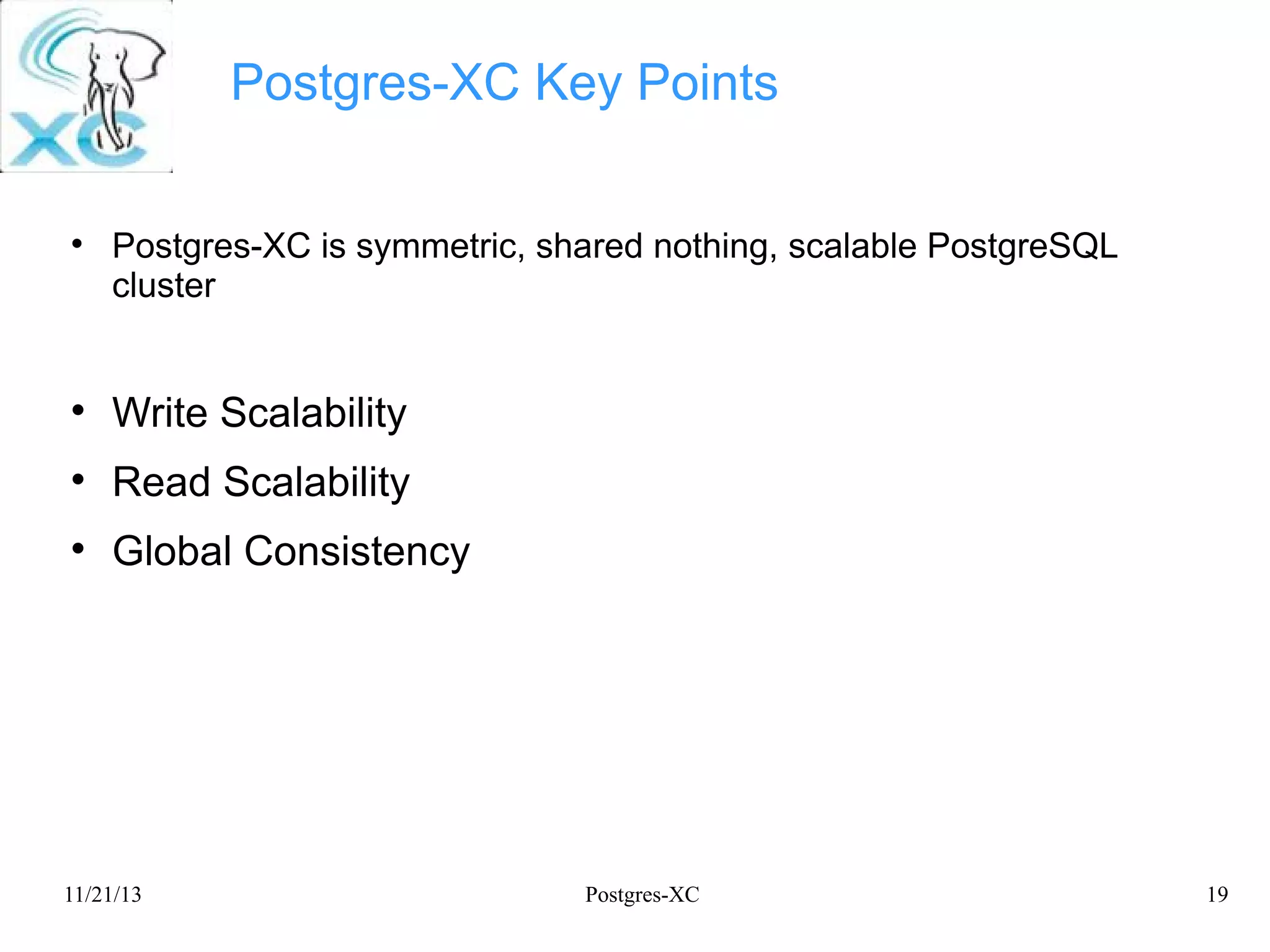 XC

Postgres-XC Key Points

• Postgres-XC is symmetric, shared nothing, scalable PostgreSQL cluster

• Write Scalability
• Read Scalability
• Global Consistency

11/21/13

Postgres-XC

19